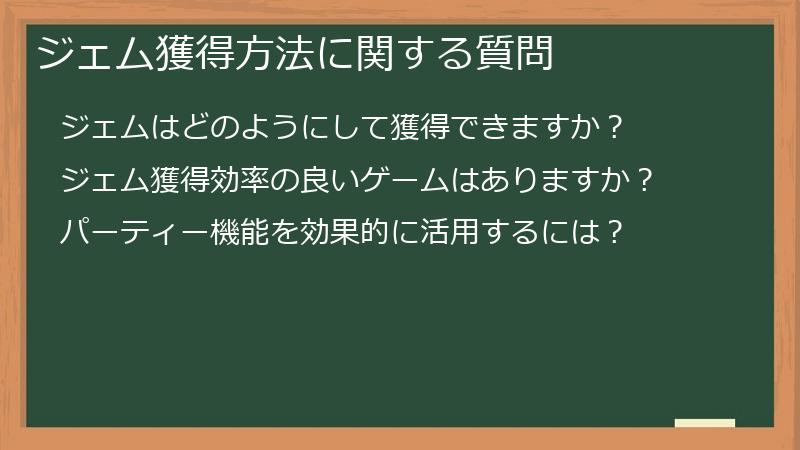 ジェム獲得方法に関する質問

ジェムはどのようにして獲得できますか？

ジェム獲得効率の良いゲームはありますか？

パーティー機能を効果的に活用するには？